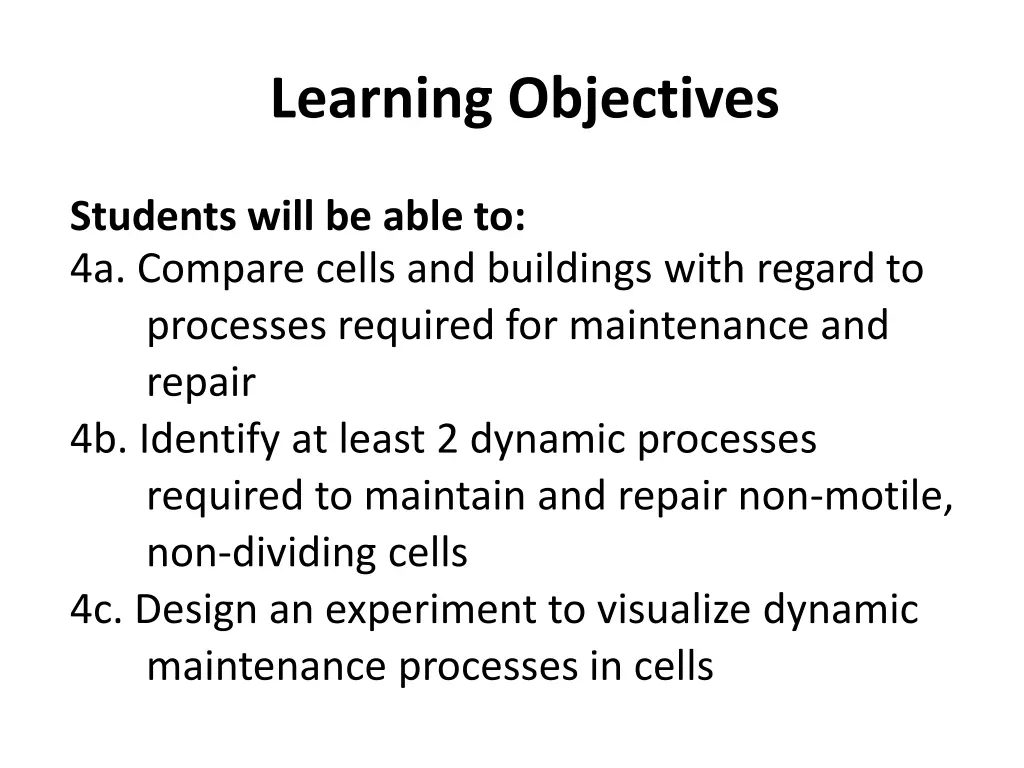 Learning Objectives

Students will be able to:
4a. Compare cells and buildings with regard to processes required for maintenance and repair
4b. Identify at least 2 dynamic processes required to maintain and repair non-motile, non-dividing cells
4c. Design an experiment to visualize dynamic maintenance processes in cells